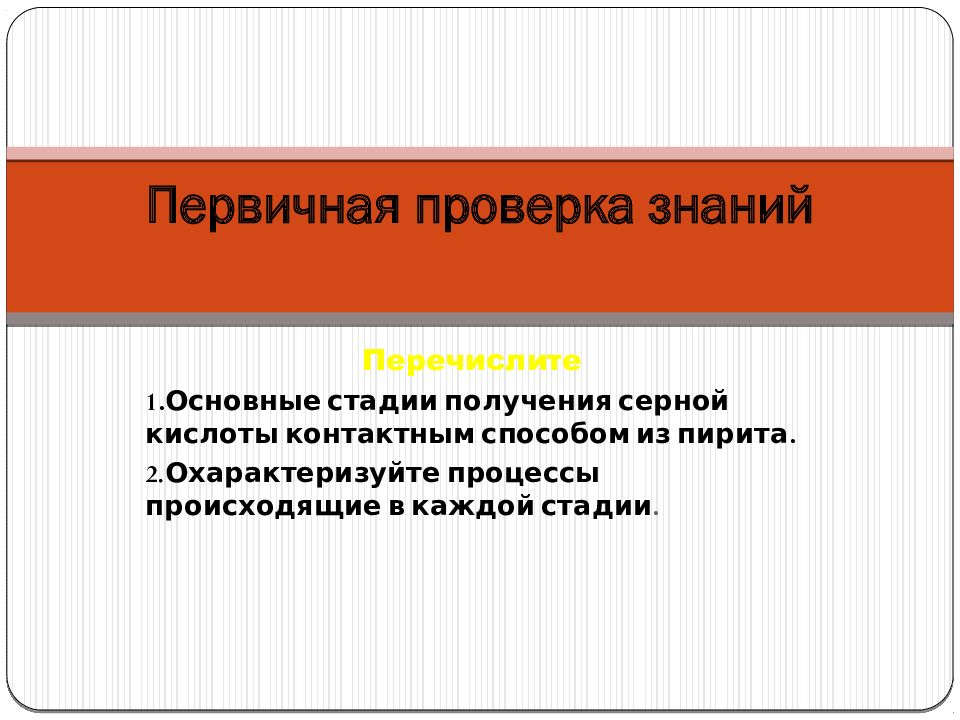 Первичная проверка знаний

Перечислите

1.Основные стадии получения серной кислоты контактным способом из пирита.

2.Охарактеризуйте процессы происходящие в каждой стадии.